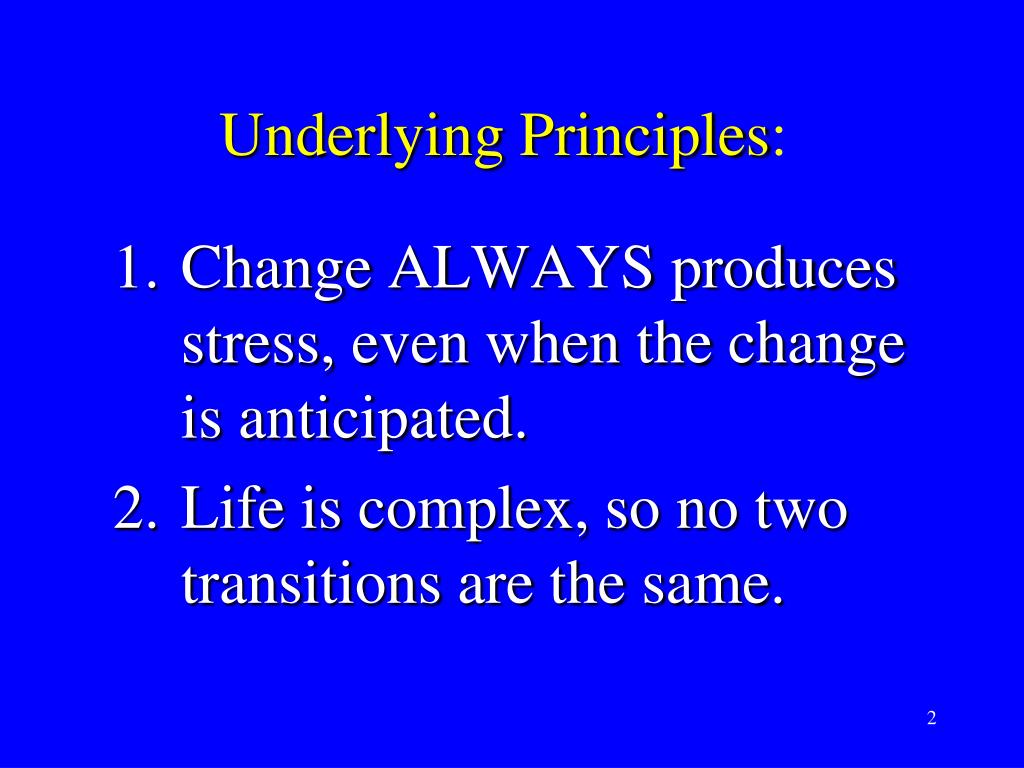 Underlying Principles:

1. Change ALWAYS produces stress, even when the change is anticipated.
2. Life is complex, so no two transitions are the same.

2